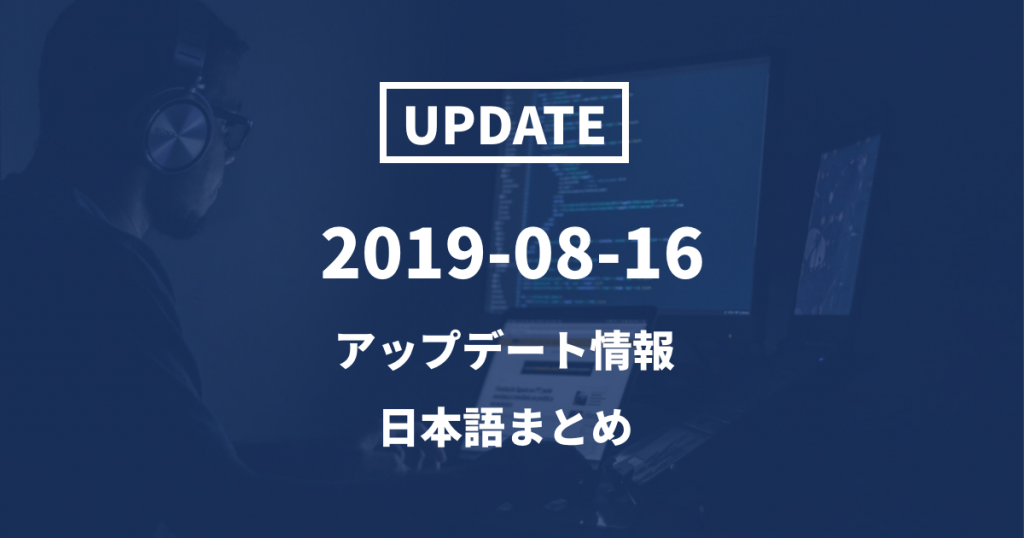 UPDATE

2019-08-16

アップデート情報

日本語まとめ